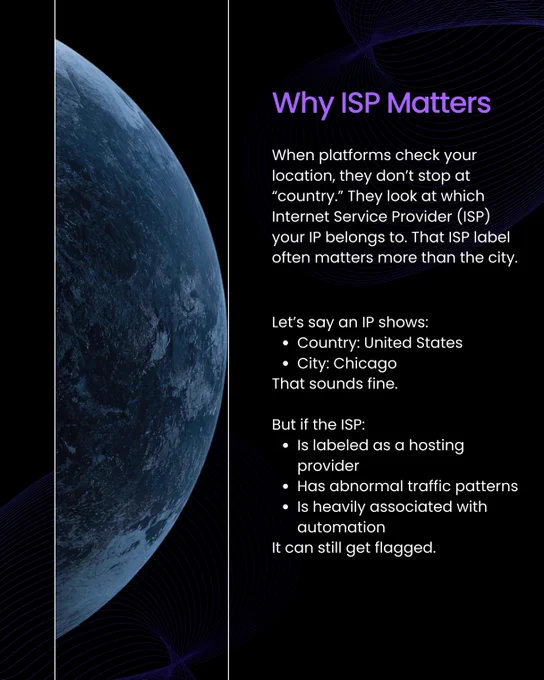 Why ISP Matters

When platforms check your location, they don't stop at "country." They look at which Internet Service Provider (ISP) your IP belongs to. That ISP label often matters more than the city.

Let's say an IP shows:
• Country: United States
• City: Chicago
That sounds fine.

But if the ISP:
• Is labeled as a hosting provider
• Has abnormal traffic patterns
• Is heavily associated with automation
It can still get flagged.